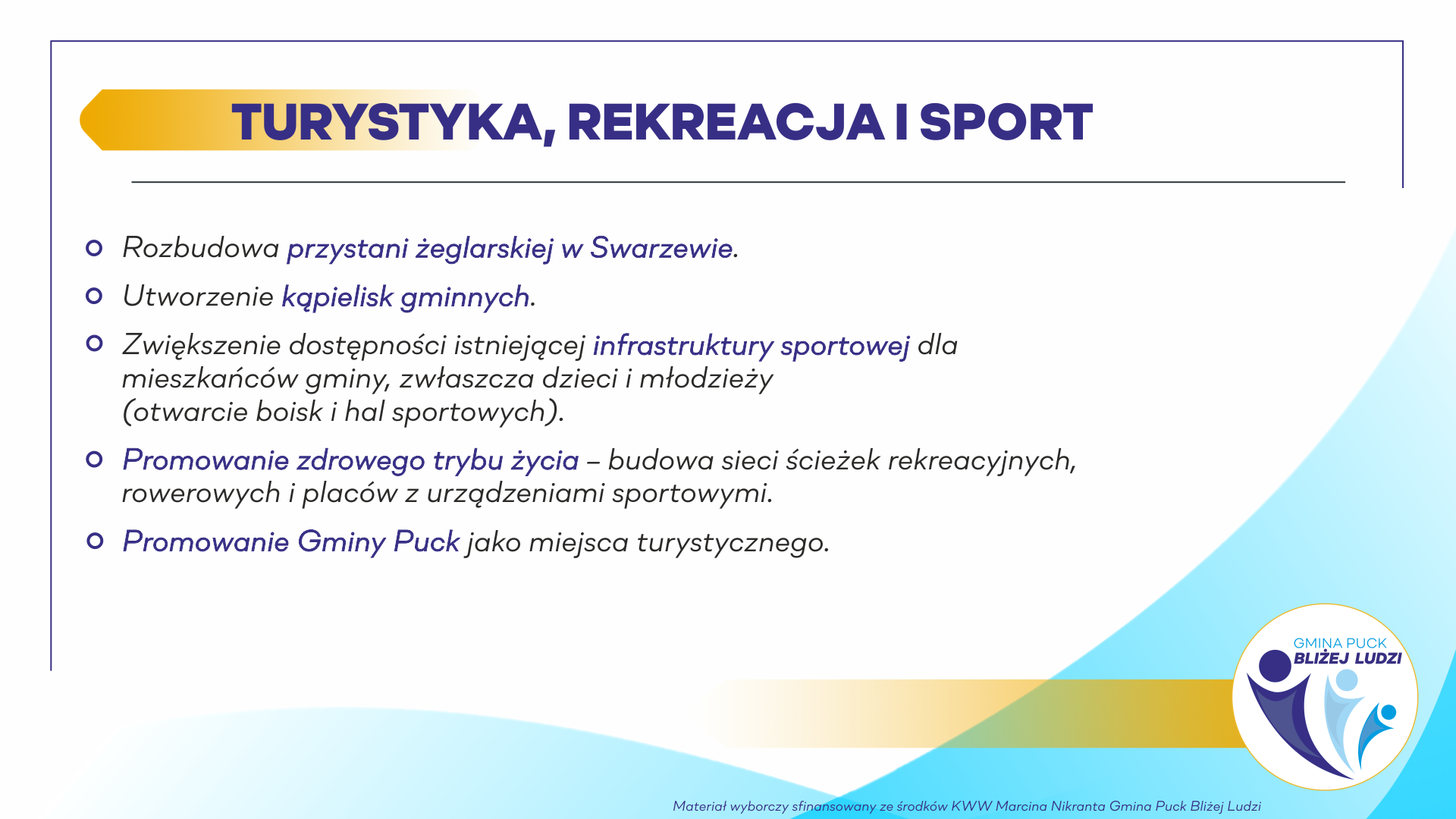 TURYSTYKA, REKREACJA I SPORT

Rozbudowa przystani żeglarskiej w Swarzewie.

Utworzenie kąpielisk gminnych.

Zwiększenie dostępności istniejącej infrastruktury sportowej dla mieszkańców gminy, zwłaszcza dzieci i młodzieży (otwarcie boisk i hal sportowych).

Promowanie zdrowego trybu życia – budowa sieci ścieżek rekreacyjnych, rowerowych i placów z urządzeniami sportowymi.

Promowanie Gminy Puck jako miejsca turystycznego.

GMINA PUCK
BLIŻEJ LUDZI

Materiał wyborczy sfinansowany ze środków KWW Marcina Nikranta Gmina Puck Bliżej Ludzi